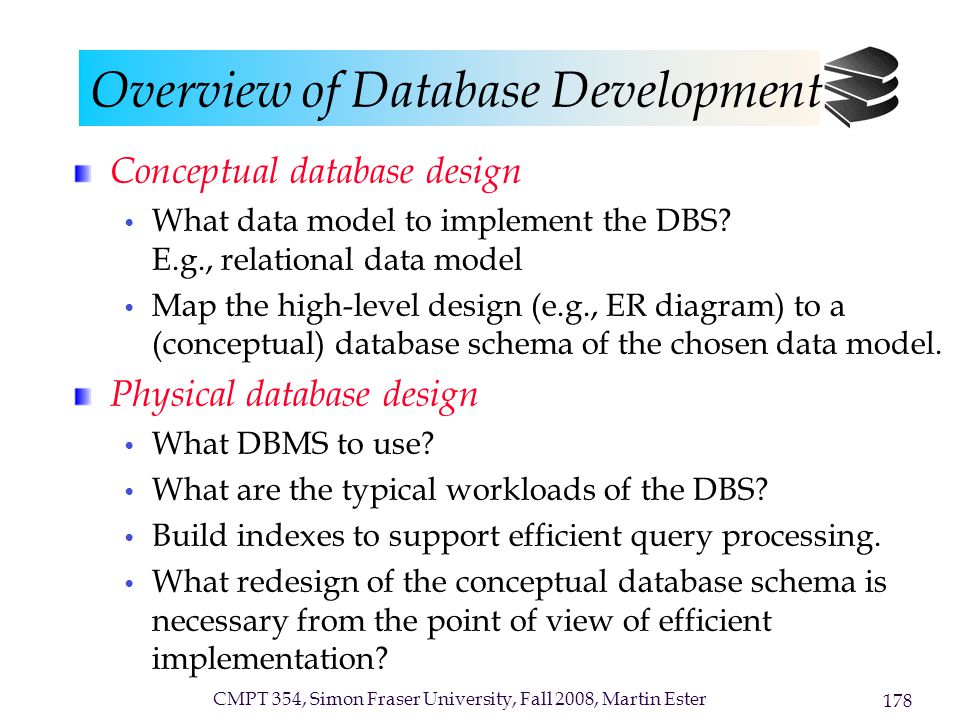 Overview of Database Development

Conceptual database design

• What data model to implement the DBS? E.g., relational data model

• Map the high-level design (e.g., ER diagram) to a (conceptual) database schema of the chosen data model.

Physical database design

• What DBMS to use?

• What are the typical workloads of the DBS?

• Build indexes to support efficient query processing.

• What redesign of the conceptual database schema is necessary from the point of view of efficient implementation?

CMPT 354, Simon Fraser University, Fall 2008, Martin Ester

178